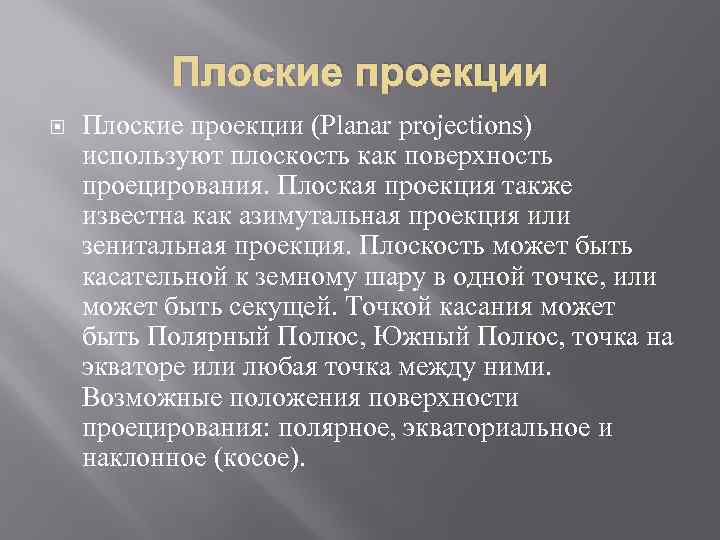 Плоские проекции

Плоские проекции (Planar projections) используют плоскость как поверхность проецирования. Плоская проекция также известна как азимутальная проекция или зенитальная проекция. Плоскость может быть касательной к земному шару в одной точке, или может быть секущей. Точкой касания может быть Полярный Полюс, Южный Полюс, точка на экваторе или любая точка между ними. Возможные положения поверхности проецирования: полярное, экваториальное и наклонное (косое).